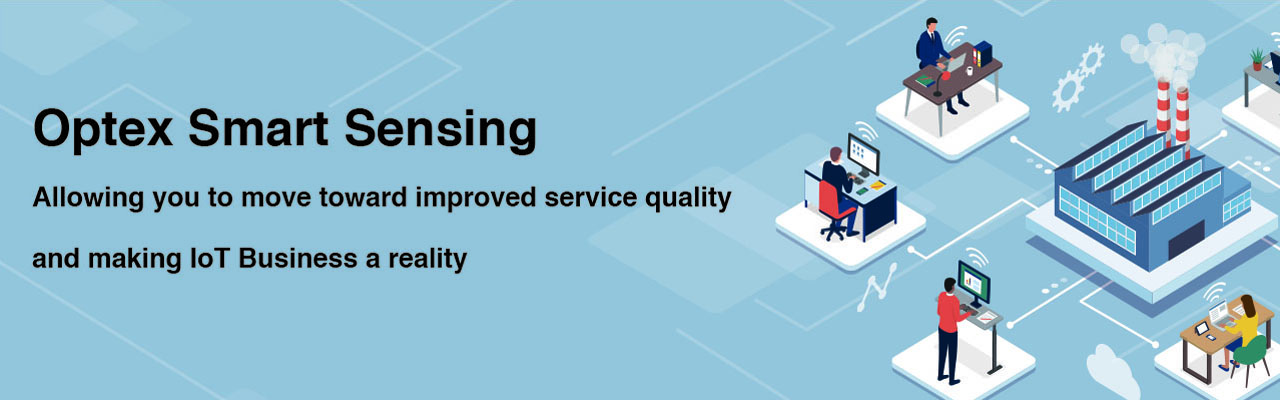 Optex Smart Sensing

Allowing you to move toward improved service quality

and making IoT Business a reality